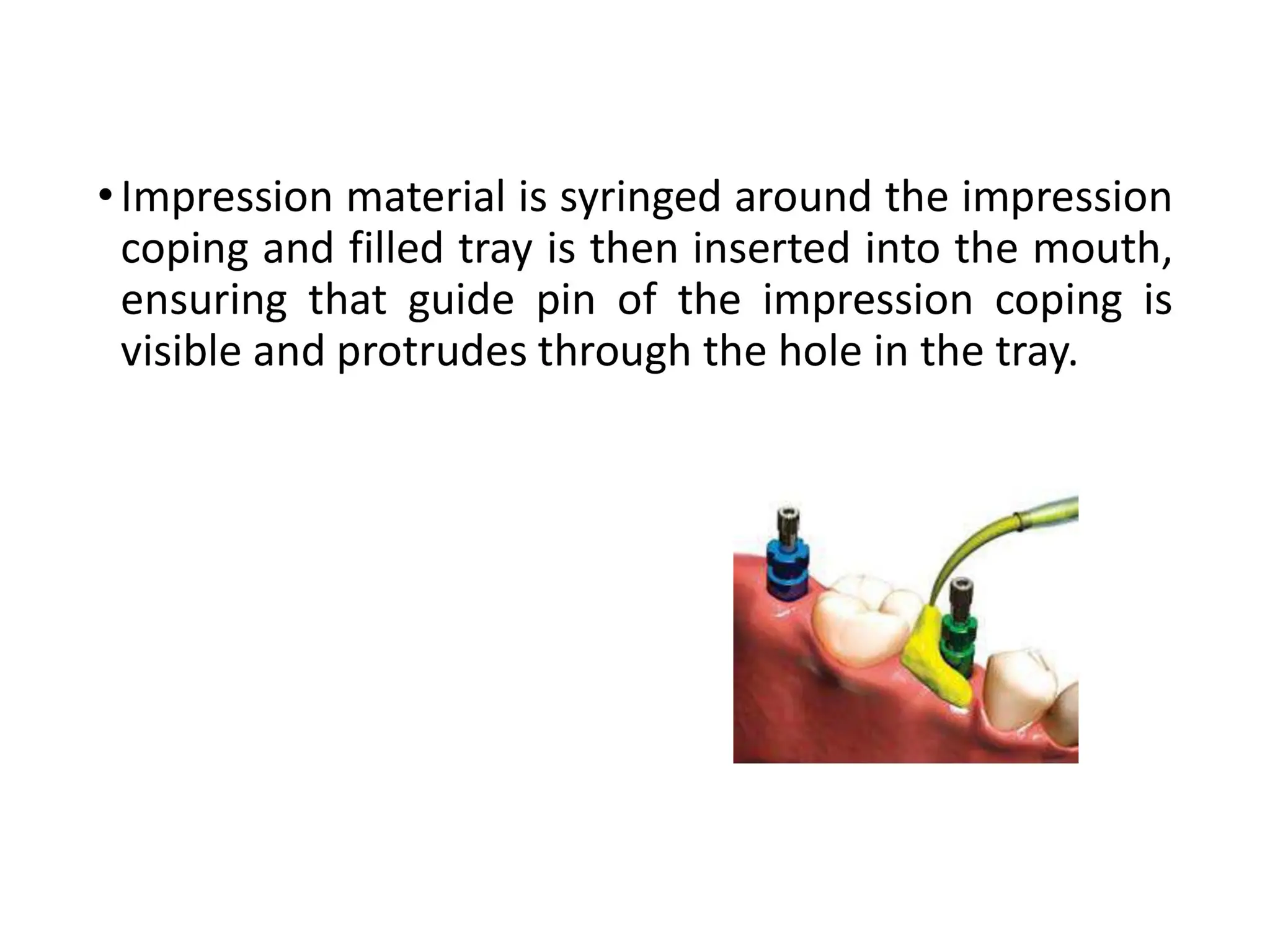 • Impression material is syringed around the impression coping and filled tray is then inserted into the mouth, ensuring that guide pin of the impression coping is visible and protrudes through the hole in the tray.